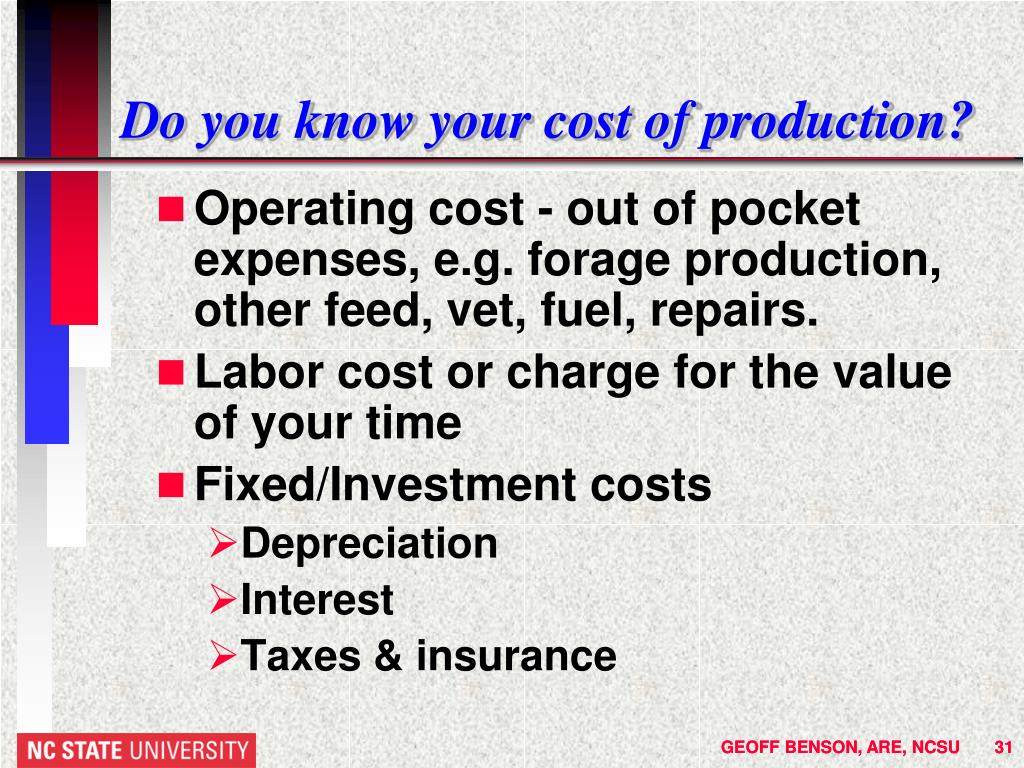 Do you know your cost of production?

Operating cost - out of pocket expenses, e.g. forage production, other feed, vet, fuel, repairs.

Labor cost or charge for the value of your time

Fixed/Investment costs

Depreciation

Interest

Taxes & insurance

NC STATE UNIVERSITY

GEOFF BENSON, ARE, NCSU

31